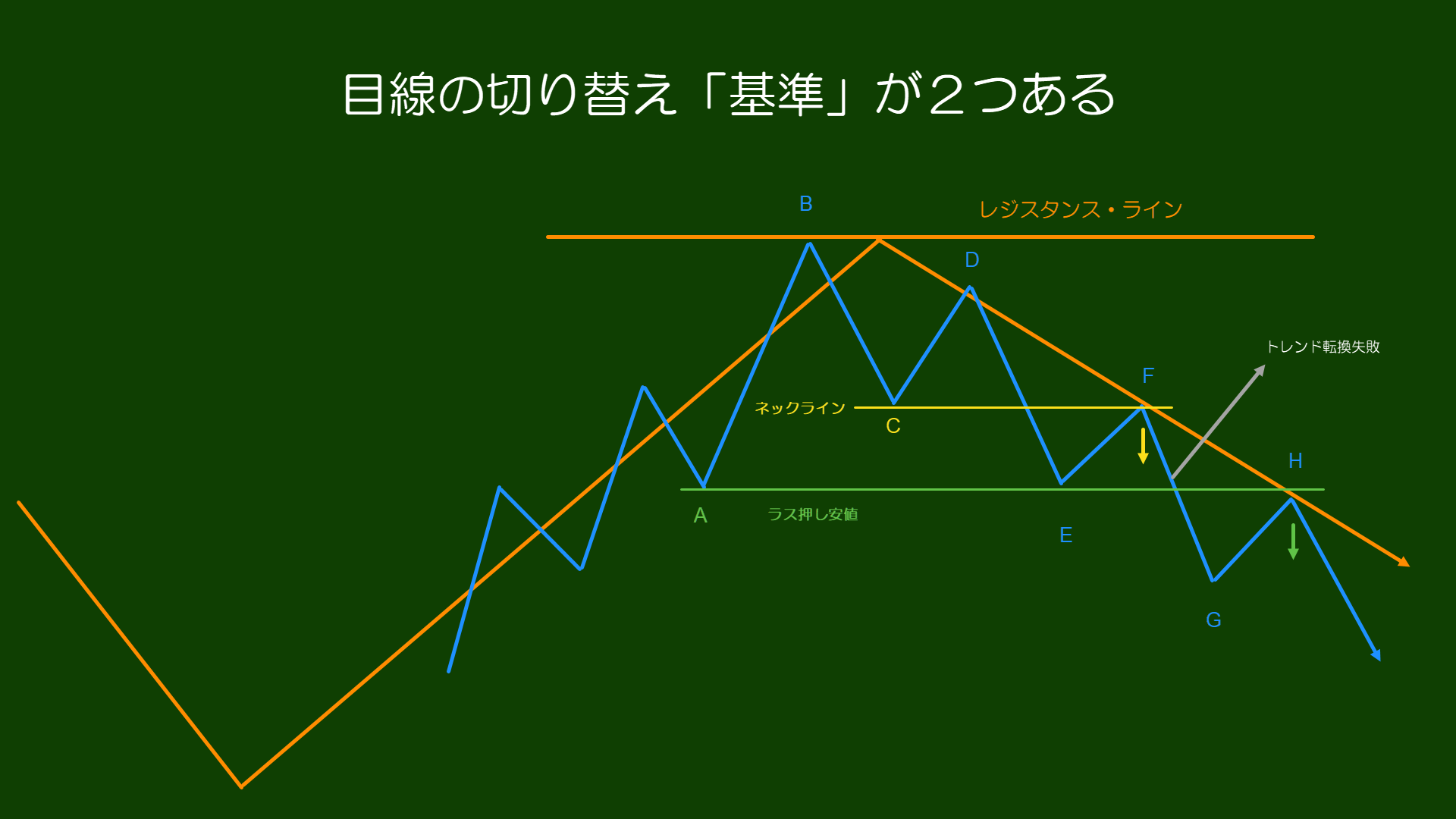 目線の切り替え「基準」が２つある

B

レジスタンス・ライン

D

トレンド転換失敗

F

ネックライン

C

H

A

ラス押し安値

E

G